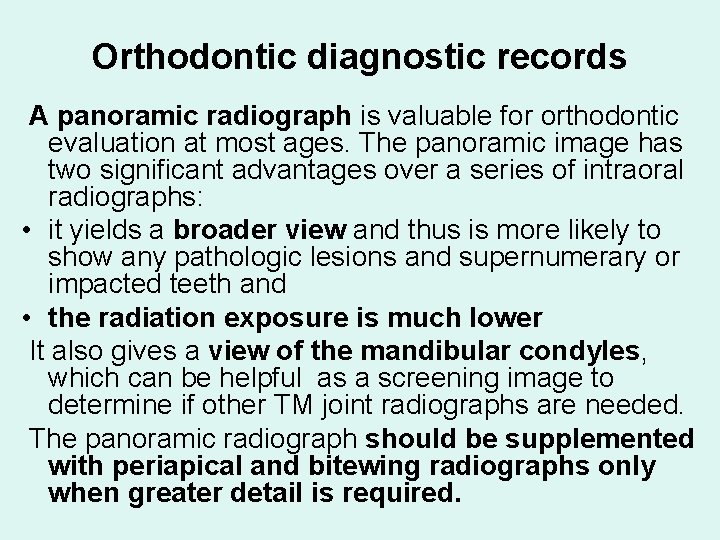 Orthodontic diagnostic records

A panoramic radiograph is valuable for orthodontic evaluation at most ages. The panoramic image has two significant advantages over a series of intraoral radiographs:

• it yields a broader view and thus is more likely to show any pathologic lesions and supernumerary or impacted teeth and

• the radiation exposure is much lower

It also gives a view of the mandibular condyles, which can be helpful as a screening image to determine if other TM joint radiographs are needed.

The panoramic radiograph should be supplemented with periapical and bitewing radiographs only when greater detail is required.